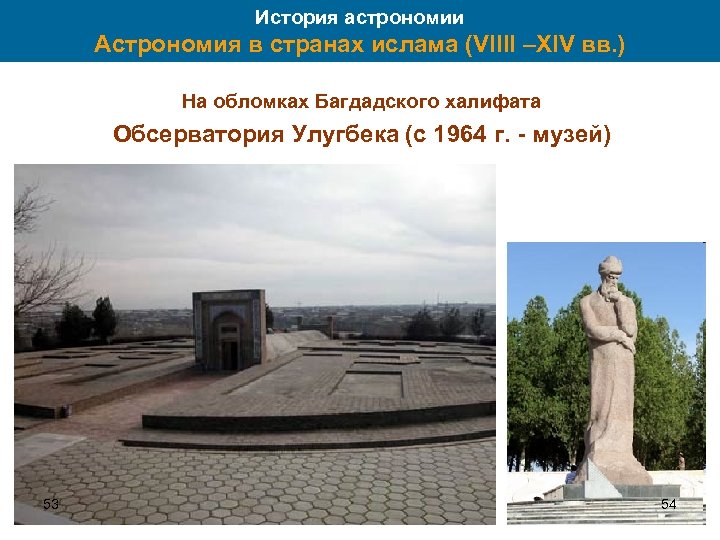 История астрономии
Астрономия в странах ислама (VIIII –XIV вв.)

На обломках Багдадского халифата
Обсерватория Улугбека (с 1964 г. - музей)

53

54